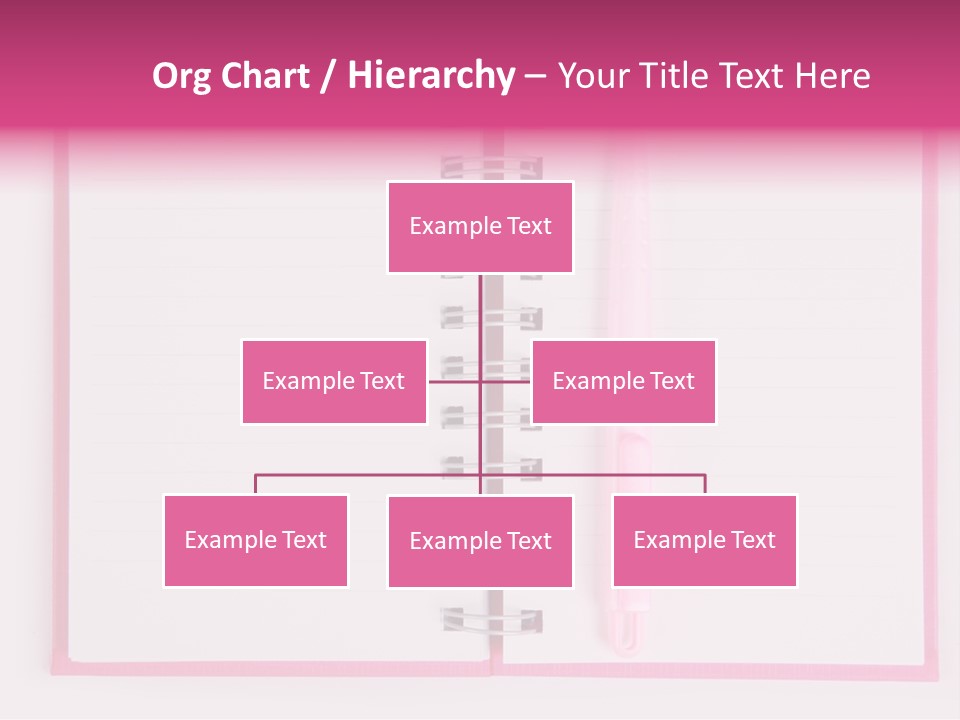 Org Chart / Hierarchy – Your Title Text Here

Example Text

Example Text

Example Text

Example Text

Example Text

Example Text